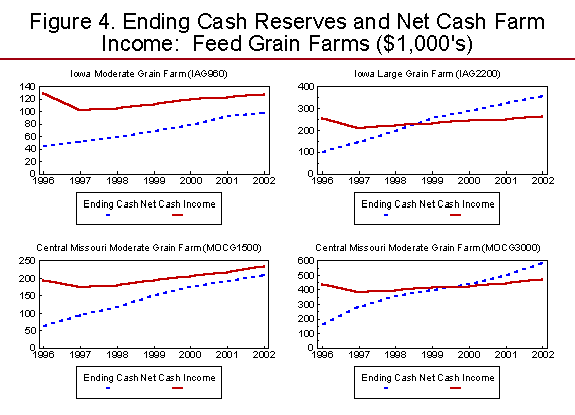 Figure 4. Ending Cash Reserves and Net Cash Farm Income: Feed Grain Farms ($1,000's)

Iowa Moderate Grain Farm (IAG960)

140
120
100
80
60
40
20
0
1996 1997 1998 1999 2000 2001 2002

Ending Cash Net Cash Income

Iowa Large Grain Farm (IAG2200)

400
300
200
100
0
1996 1997 1998 1999 2000 2001 2002

Ending Cash Net Cash Income

Central Missouri Moderate Grain Farm (MOCG1500)

250
200
150
100
50
0
1996 1997 1998 1999 2000 2001 2002

Ending Cash Net Cash Income

Central Missouri Moderate Grain Farm (MOCG3000)

600
500
400
300
200
100
0
1996 1997 1998 1999 2000 2001 2002

Ending Cash Net Cash Income